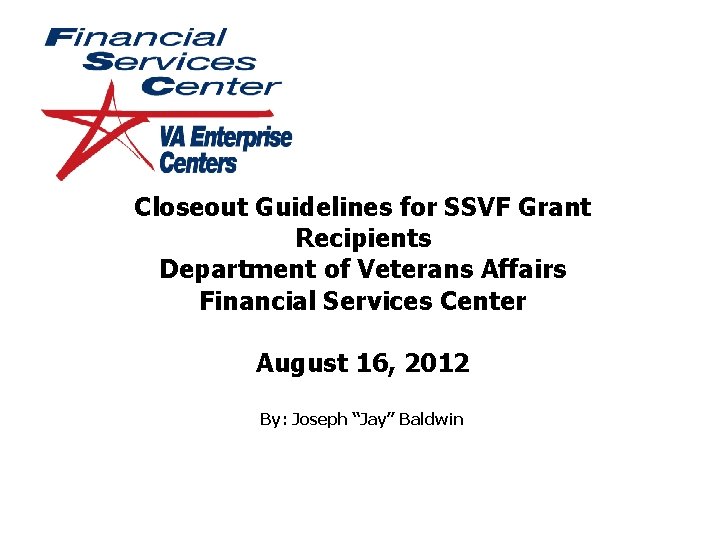 Financial
Services
Center

VA Enterprise
Centers

Closeout Guidelines for SSVF Grant Recipients
Department of Veterans Affairs
Financial Services Center

August 16, 2012

By: Joseph "Jay" Baldwin